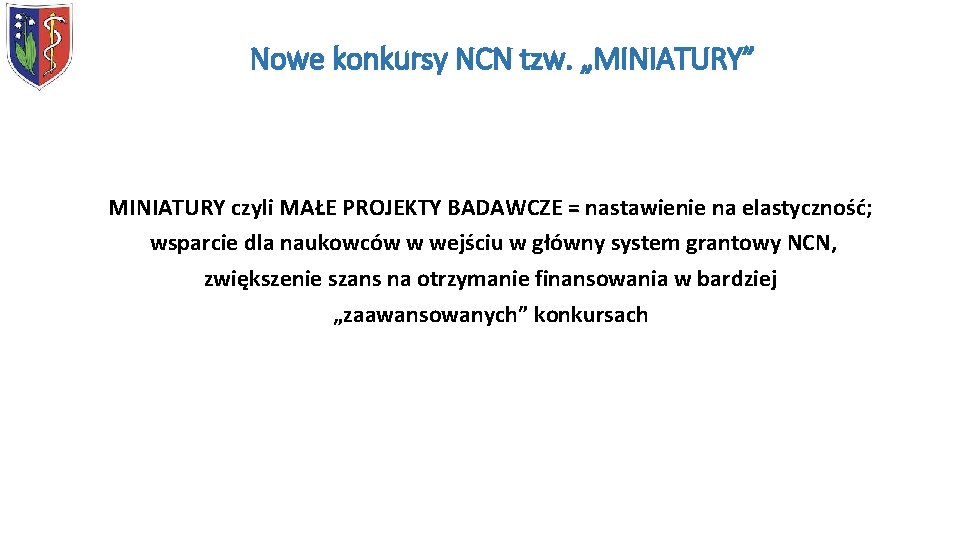 Nowe konkursy NCN tzw. „MINIATURY”

MINIATURY czyli MAŁE PROJEKTY BADAWCZE = nastawienie na elastyczność; wsparcie dla naukowców w wejściu w główny system grantowy NCN, zwiększenie szans na otrzymanie finansowania w bardziej „zaawansowanych” konkursach